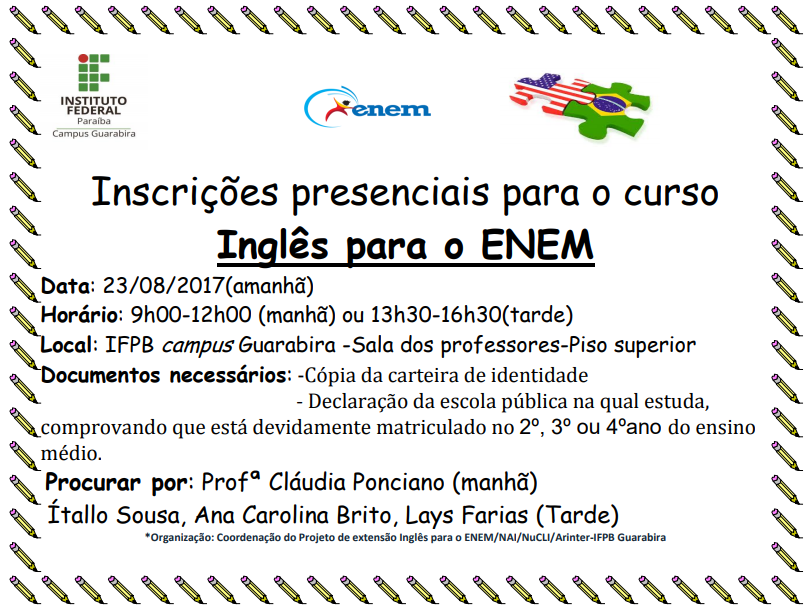 INSTITUTO FEDERAL
Paraíba
Campus Guarabira

enem

Inscrições presenciais para o curso
Inglês para o ENEM

Data: 23/08/2017(amanhã)
Horário: 9h00-12h00 (manhã) ou 13h30-16h30(tarde)
Local: IFPB campus Guarabira -Sala dos professores-Piso superior
Documentos necessários: -Cópia da carteira de identidade
- Declaração da escola pública na qual estuda, comprovando que está devidamente matriculado no 2º, 3º ou 4ºano do ensino médio.

Procurar por: Profª Cláudia Ponciano (manhã)
Ítallo Sousa, Ana Carolina Brito, Lays Farias (Tarde)

*Organização: Coordenação do Projeto de extensão Inglês para o ENEM/NAI/NuCLI/Arinter-IFPB Guarabira